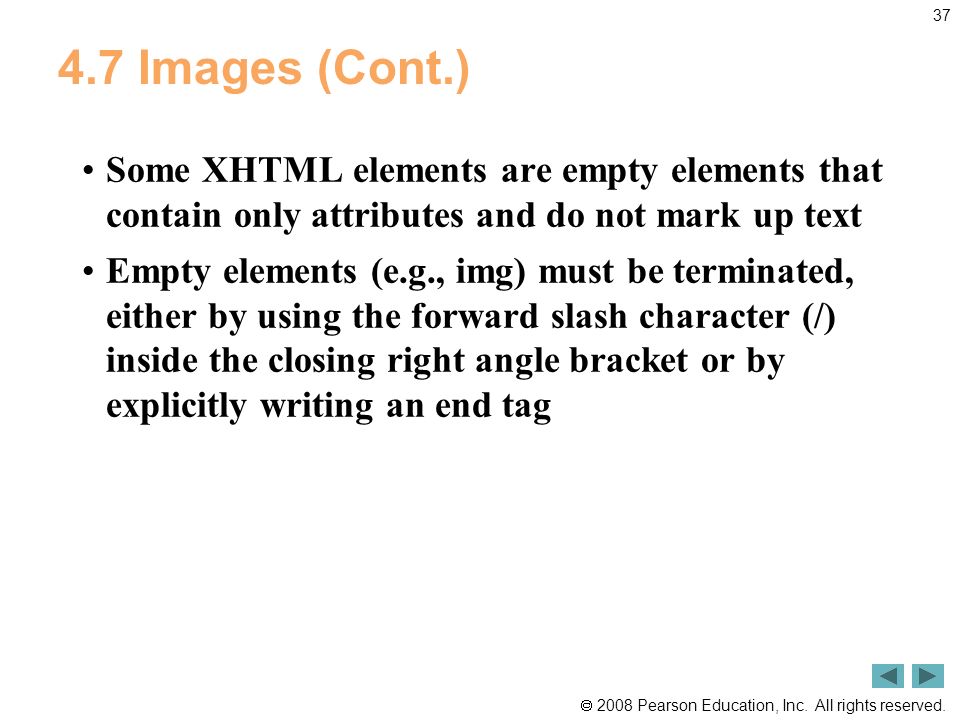 37

4.7 Images (Cont.)

• Some XHTML elements are empty elements that contain only attributes and do not mark up text

• Empty elements (e.g., img) must be terminated, either by using the forward slash character (/) inside the closing right angle bracket or by explicitly writing an end tag

© 2008 Pearson Education, Inc. All rights reserved.